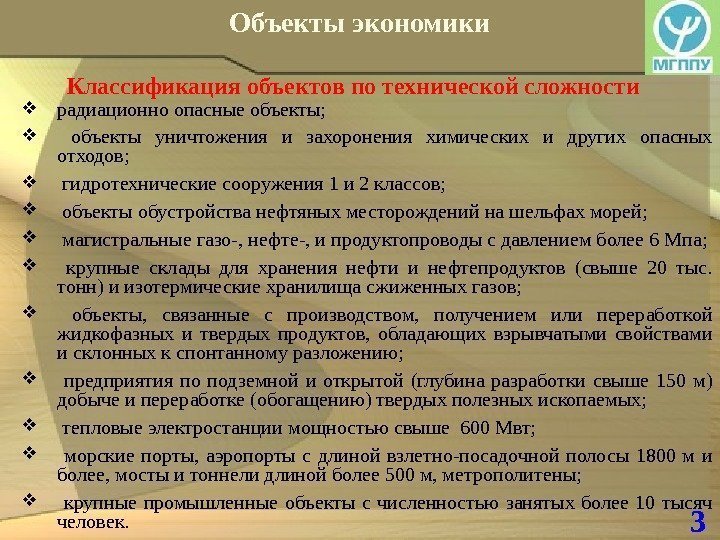 Объекты экономики

МГППУ

Классификация объектов по технической сложности

❖ радиационно опасные объекты;

❖ объекты уничтожения и захоронения химических и других опасных отходов;

❖ гидротехнические сооружения 1 и 2 классов;

❖ объекты обустройства нефтяных месторождений на шельфах морей;

❖ магистральные газо-, нефте-, и продуктопроводы с давлением более 6 Мпа;

❖ крупные склады для хранения нефти и нефтепродуктов (свыше 20 тыс. тонн) и изотермические хранилища сжиженных газов;

❖ объекты, связанные с производством, получением или переработкой жидкофазных и твердых продуктов, обладающих взрывчатыми свойствами и склонных к спонтанному разложению;

❖ предприятия по подземной и открытой (глубина разработки свыше 150 м) добыче и переработке (обогащению) твердых полезных ископаемых;

❖ тепловые электростанции мощностью свыше 600 Мвт;

❖ морские порты, аэропорты с длиной взлетно-посадочной полосы 1800 м и более, мосты и тоннели длиной более 500 м, метрополитены;

❖ крупные промышленные объекты с численностью занятых более 10 тысяч человек.

3